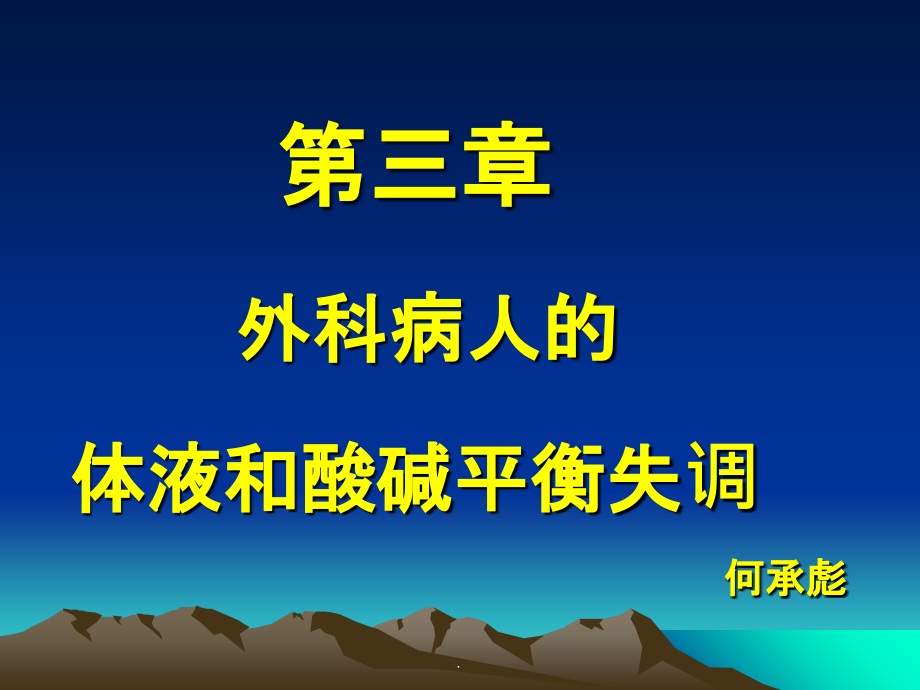 第三章

外科病人的

体液和酸碱平衡失调

何承彪